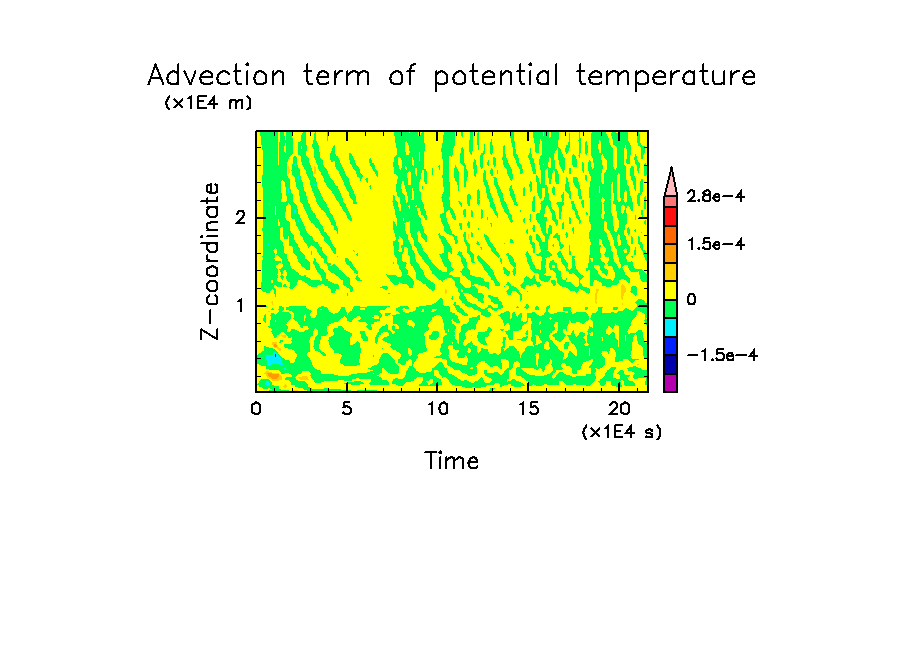 Advection term of potential temperature

(x1E4 m)

Z-coordinate

2

1

0

5

10

15

20

(x1E4 s)

Time

2.8e-4

1.5e-4

0

-1.5e-4